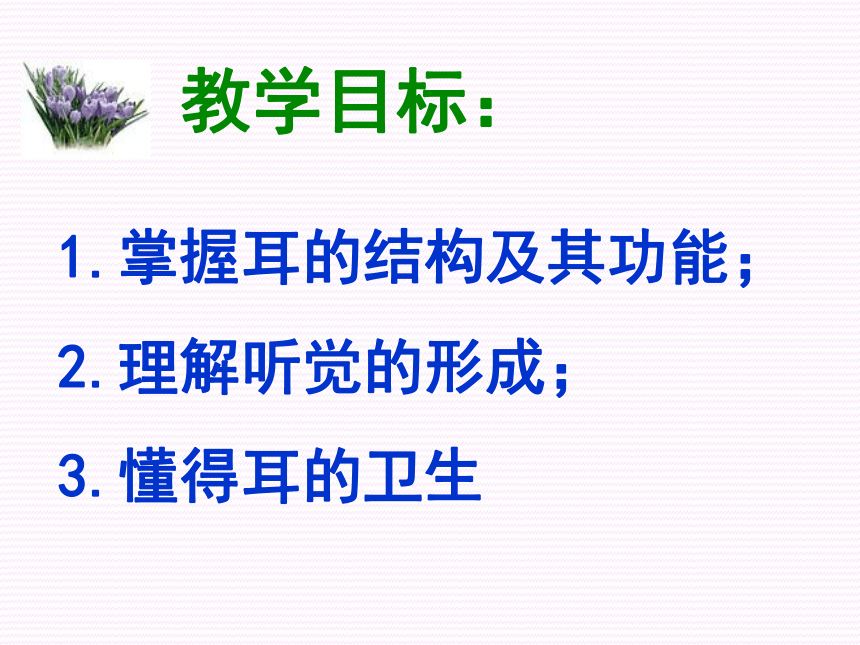 教学目标：

1. 掌握耳的结构及其功能；

2. 理解听觉的形成；

3. 懂得耳的卫生